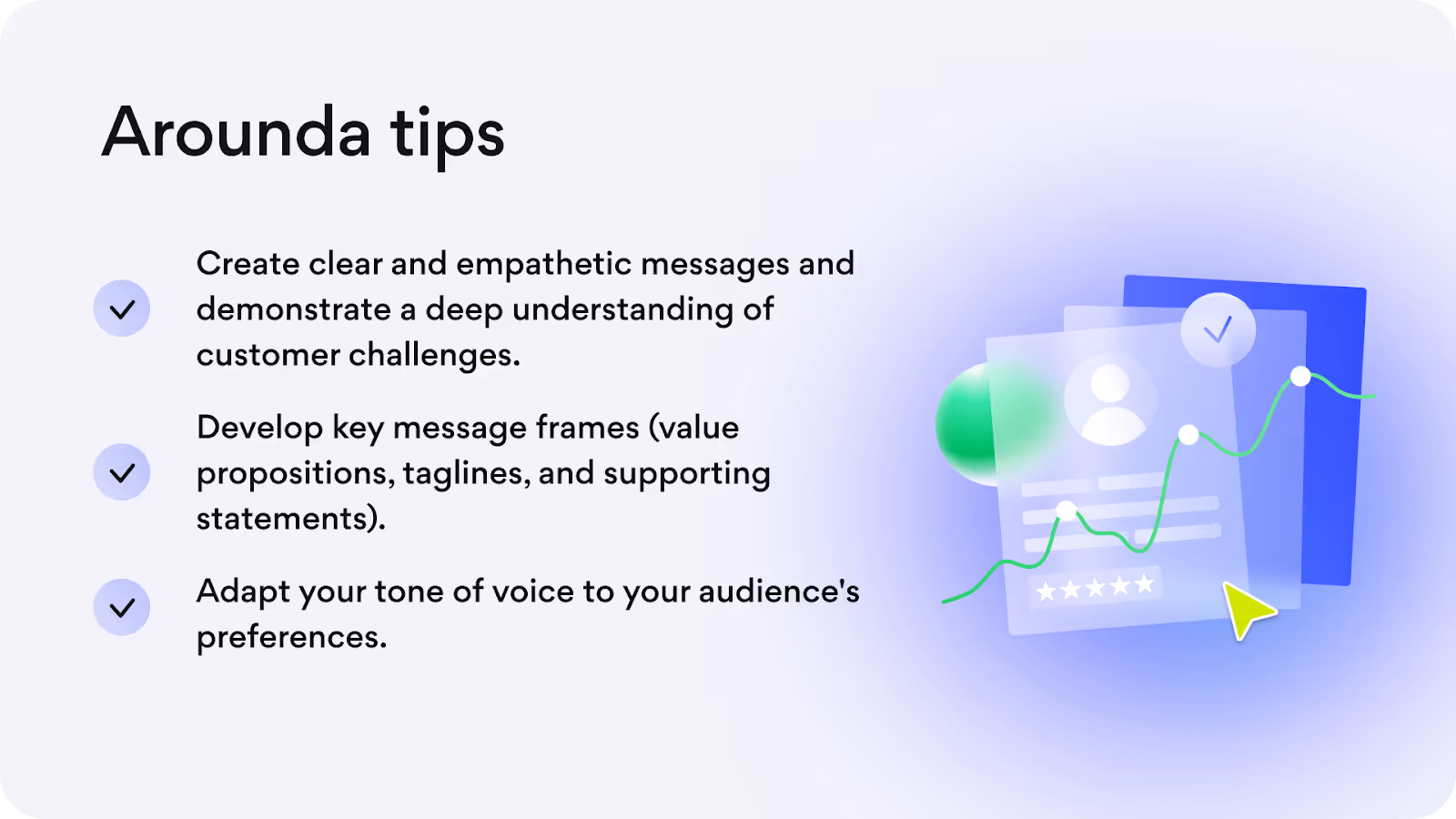 Arounda tips

Create clear and empathetic messages and demonstrate a deep understanding of customer challenges.

Develop key message frames (value propositions, taglines, and supporting statements).

Adapt your tone of voice to your audience's preferences.